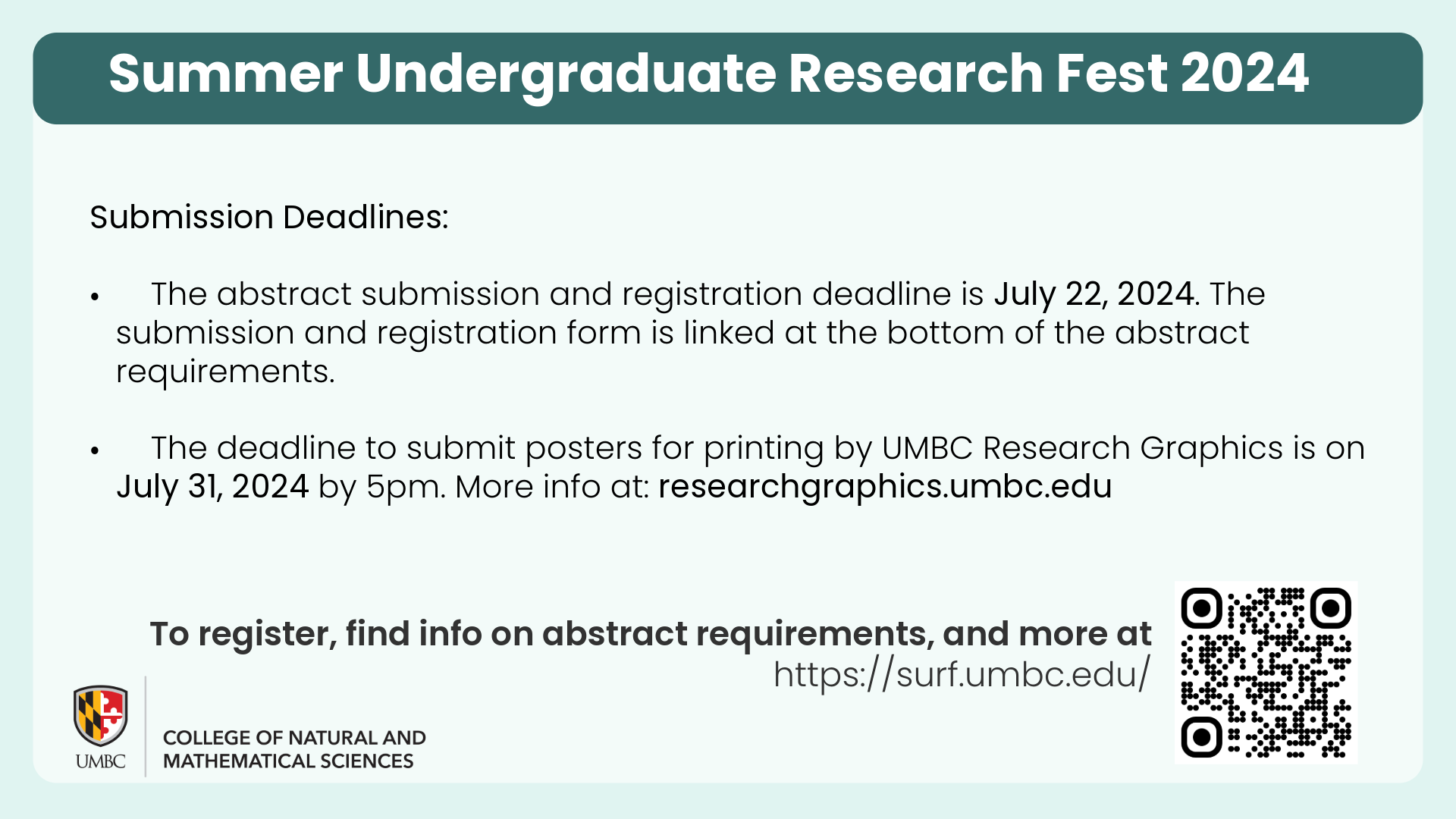 Summer Undergraduate Research Fest 2024

Submission Deadlines:

• The abstract submission and registration deadline is July 22, 2024. The submission and registration form is linked at the bottom of the abstract requirements.

• The deadline to submit posters for printing by UMBC Research Graphics is on July 31, 2024 by 5pm. More info at: researchgraphics.umbc.edu

To register, find info on abstract requirements, and more at https://surf.umbc.edu/

UMBC

COLLEGE OF NATURAL AND MATHEMATICAL SCIENCES